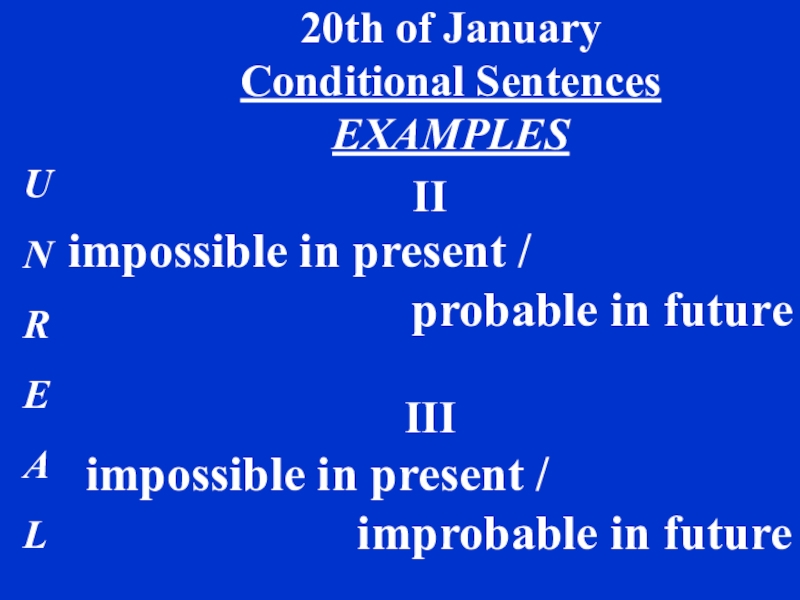 20th of January
Conditional Sentences
EXAMPLES

U
N
R
E
A
L

II
impossible in present /
probable in future

III
impossible in present /
improbable in future